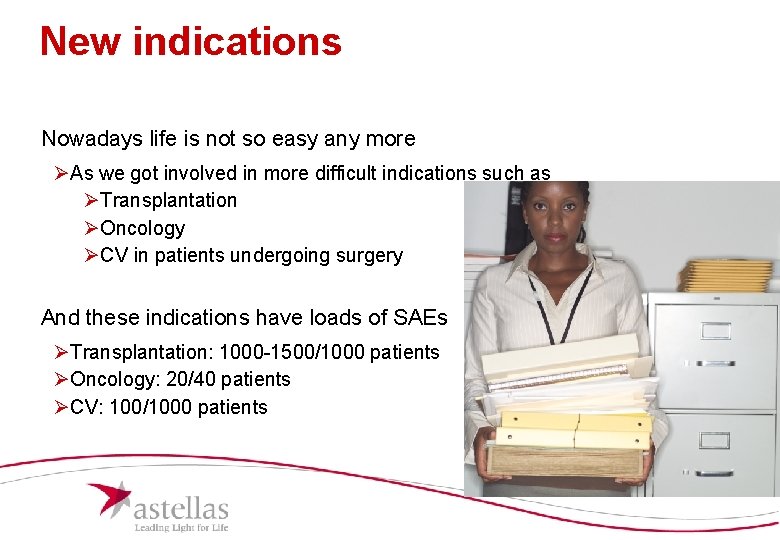 New indications

Nowadays life is not so easy any more

➢As we got involved in more difficult indications such as

➢Transplantation

➢Oncology

➢CV in patients undergoing surgery

And these indications have loads of SAEs

➢Transplantation: 1000-1500/1000 patients

➢Oncology: 20/40 patients

➢CV: 100/1000 patients

astellas
Leading Light for Life